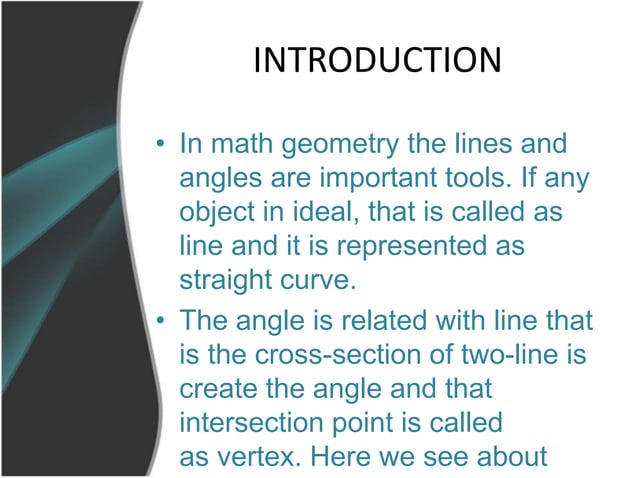 INTRODUCTION

• In math geometry the lines and angles are important tools. If any object in ideal, that is called as line and it is represented as straight curve.

• The angle is related with line that is the cross-section of two-line is create the angle and that intersection point is called as vertex. Here we see about